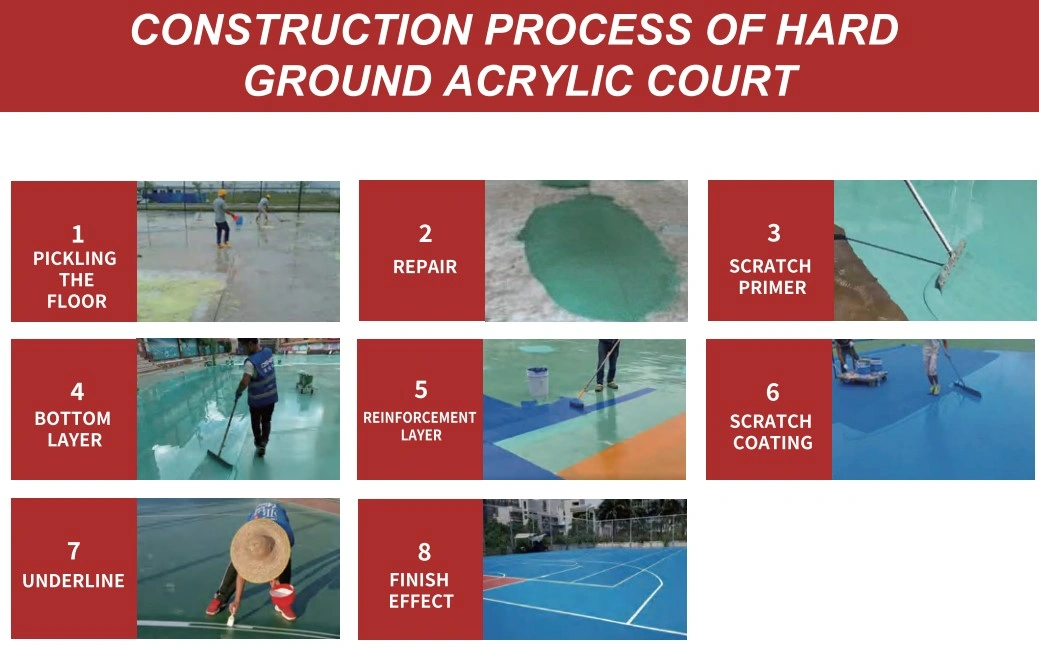 CONSTRUCTION PROCESS OF HARD GROUND ACRYLIC COURT

1
PICKLING THE FLOOR

2
REPAIR

3
SCRATCH PRIMER

4
BOTTOM LAYER

5
REINFORCEMENT LAYER

6
SCRATCH COATING

7
UNDERLINE

8
FINISH EFFECT